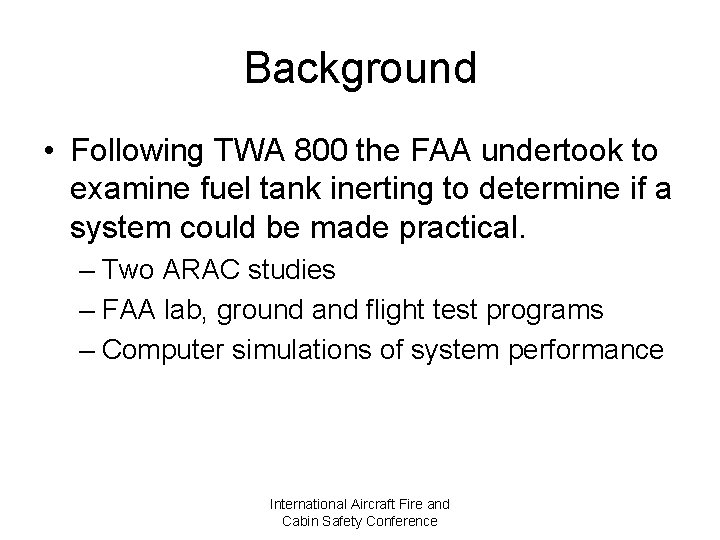 Background

• Following TWA 800 the FAA undertook to examine fuel tank inerting to determine if a system could be made practical.
– Two ARAC studies
– FAA lab, ground and flight test programs
– Computer simulations of system performance

International Aircraft Fire and Cabin Safety Conference